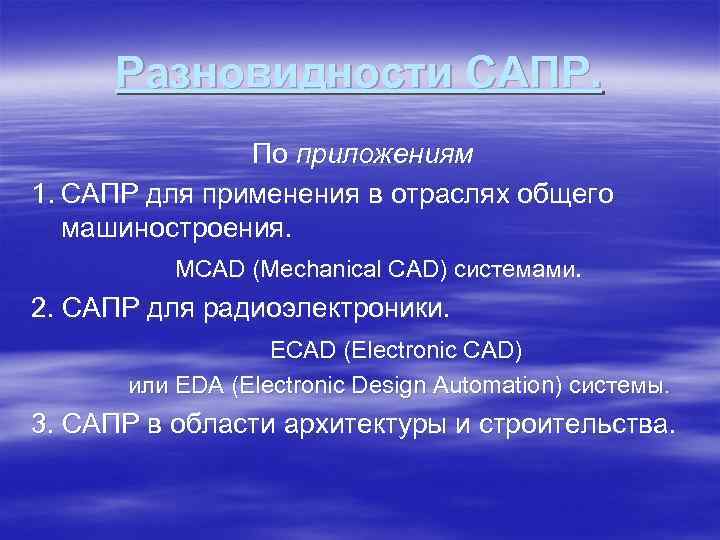 Разновидности САПР.

По приложениям

1. САПР для применения в отраслях общего машиностроения.

MCAD (Mechanical CAD) системами.

2. САПР для радиоэлектроники.

ECAD (Electronic CAD)

или EDA (Electronic Design Automation) системы.

3. САПР в области архитектуры и строительства.